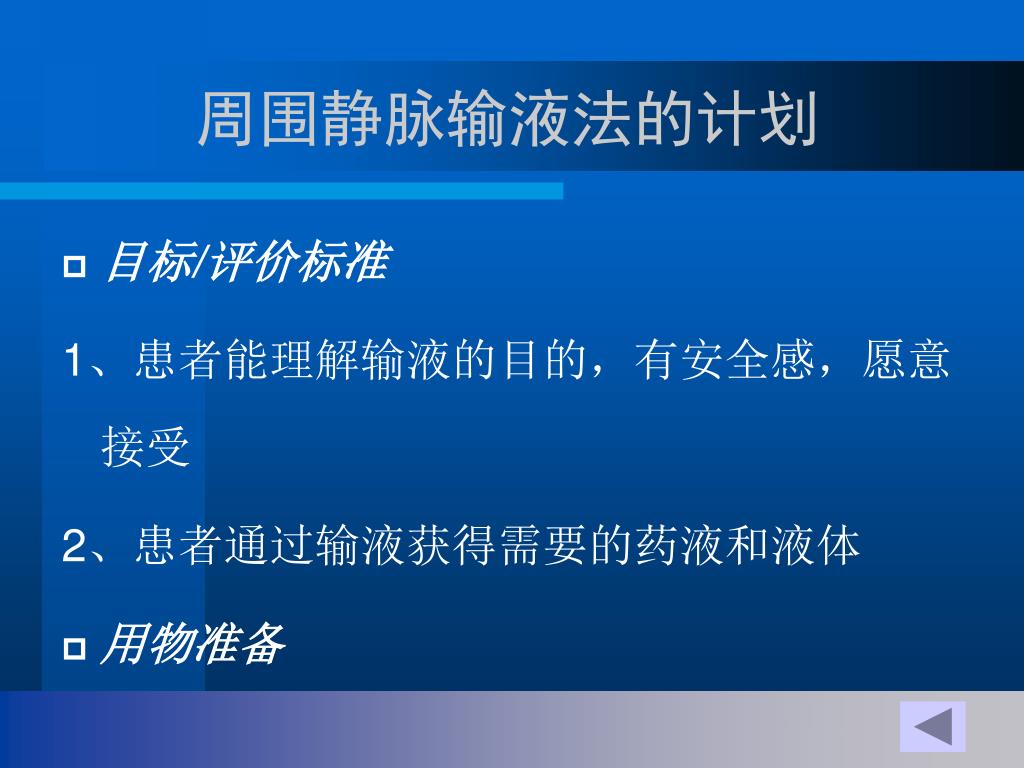 周围静脉输液法的计划

目标/评价标准

1、患者能理解输液的目的，有安全感，愿意接受

2、患者通过输液获得需要的药液和液体

用物准备